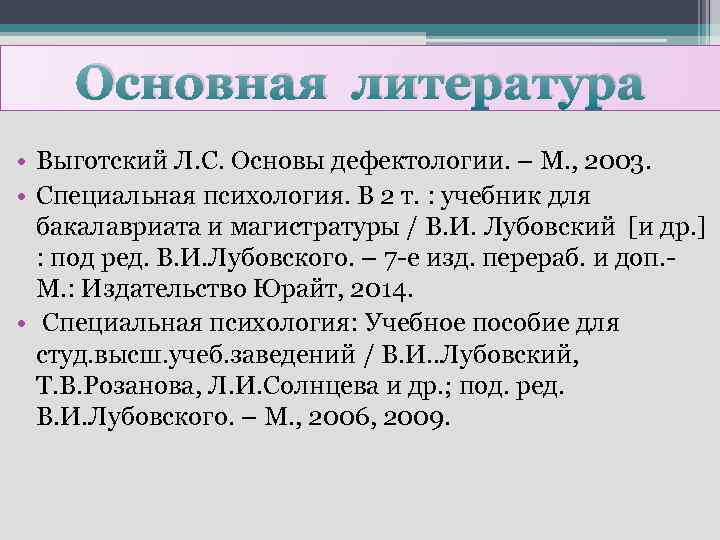 Основная литература

• Выготский Л.С. Основы дефектологии. – М., 2003.
• Специальная психология. В 2 т. : учебник для бакалавриата и магистратуры / В.И. Лубовский [и др.] : под ред. В.И.Лубовского. – 7-е изд. перераб. и доп.- М.: Издательство Юрайт, 2014.
• Специальная психология: Учебное пособие для студ.высш.учеб.заведений / В.И..Лубовский, Т.В.Розанова, Л.И.Солнцева и др.; под. ред. В.И.Лубовского. – М., 2006, 2009.